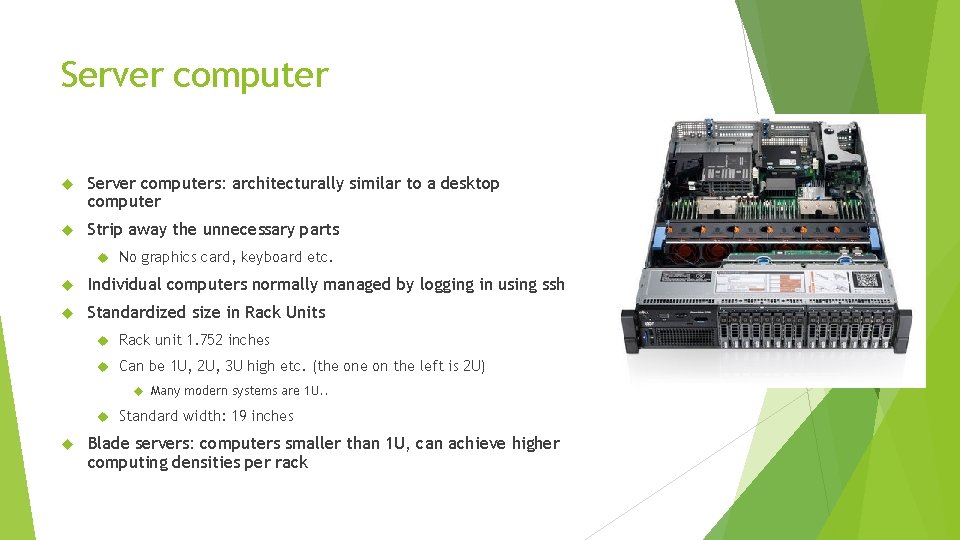 Server computer

Server computers: architecturally similar to a desktop computer

Strip away the unnecessary parts

No graphics card, keyboard etc.

Individual computers normally managed by logging in using ssh

Standardized size in Rack Units

Rack unit 1.752 inches

Can be 1U, 2U, 3U high etc. (the one on the left is 2U)

Many modern systems are 1U..

Standard width: 19 inches

Blade servers: computers smaller than 1U, can achieve higher computing densities per rack